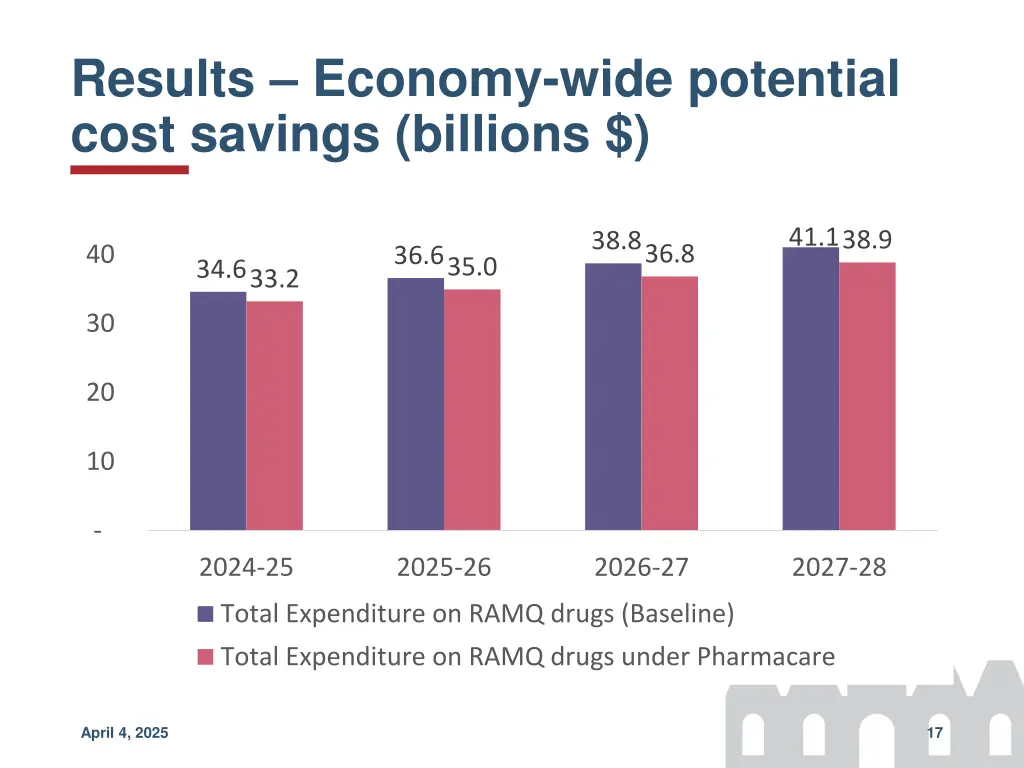 Results – Economy-wide potential cost savings (billions $)

40
30
20
10
-

34.6 33.2
36.6 35.0
38.8 36.8
41.1 38.9

2024-25
2025-26
2026-27
2027-28

Total Expenditure on RAMQ drugs (Baseline)
Total Expenditure on RAMQ drugs under Pharmacare

April 4, 2025

17